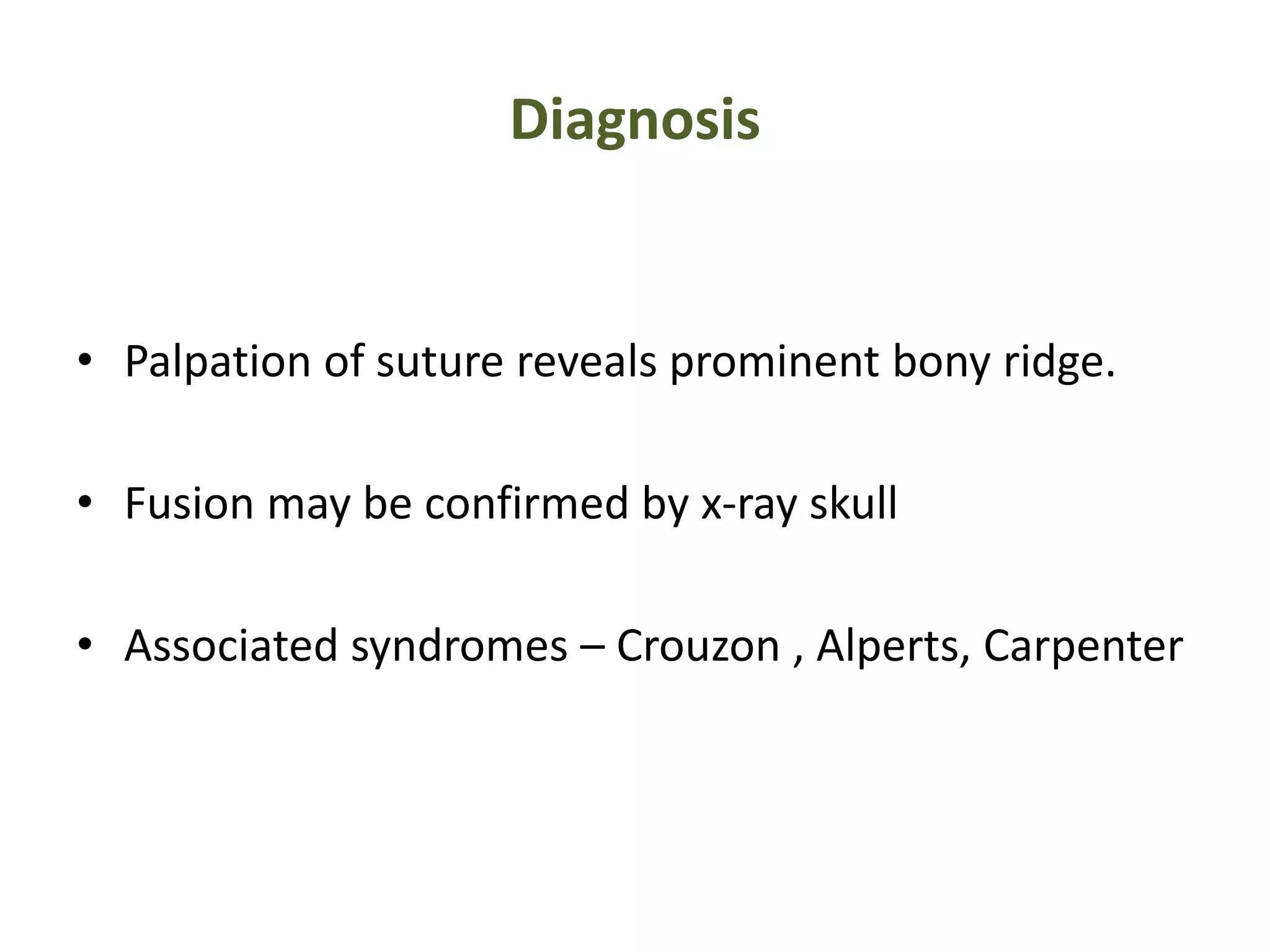 Diagnosis

• Palpation of suture reveals prominent bony ridge.

• Fusion may be confirmed by x-ray skull

• Associated syndromes – Crouzon , Alperts, Carpenter